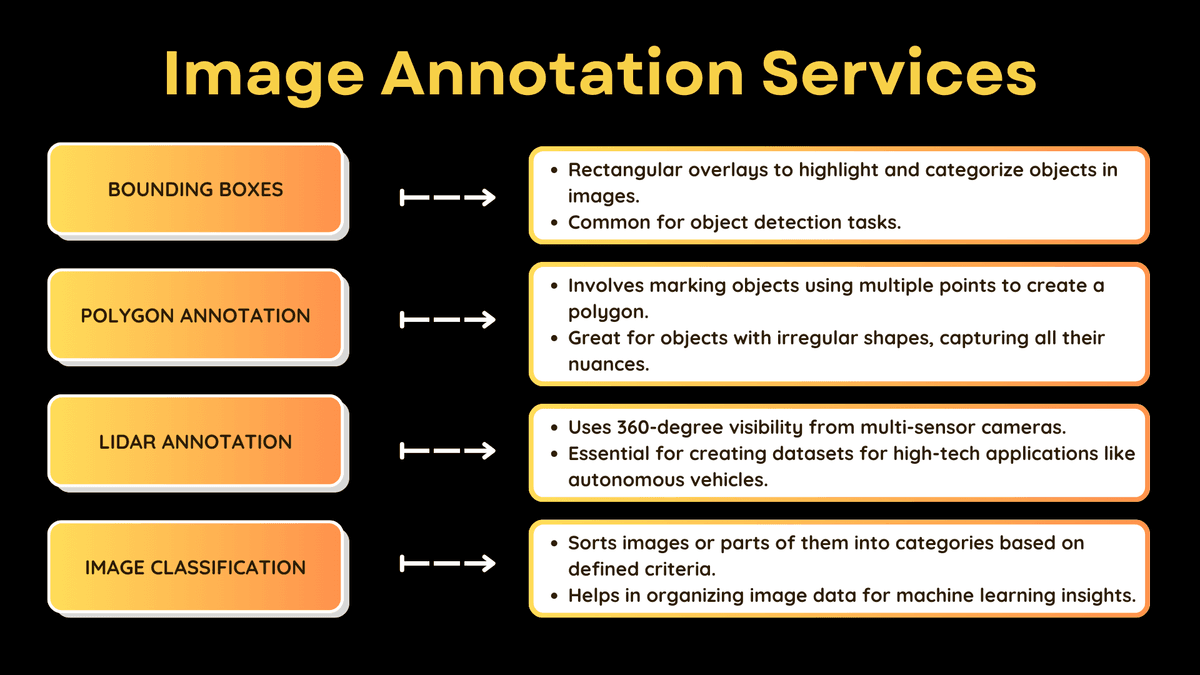 Image Annotation Services

BOUNDING BOXES

- Rectangular overlays to highlight and categorize objects in images.
- Common for object detection tasks.

POLYGON ANNOTATION

- Involves marking objects using multiple points to create a polygon.
- Great for objects with irregular shapes, capturing all their nuances.

LIDAR ANNOTATION

- Uses 360-degree visibility from multi-sensor cameras.
- Essential for creating datasets for high-tech applications like autonomous vehicles.

IMAGE CLASSIFICATION

- Sorts images or parts of them into categories based on defined criteria.
- Helps in organizing image data for machine learning insights.